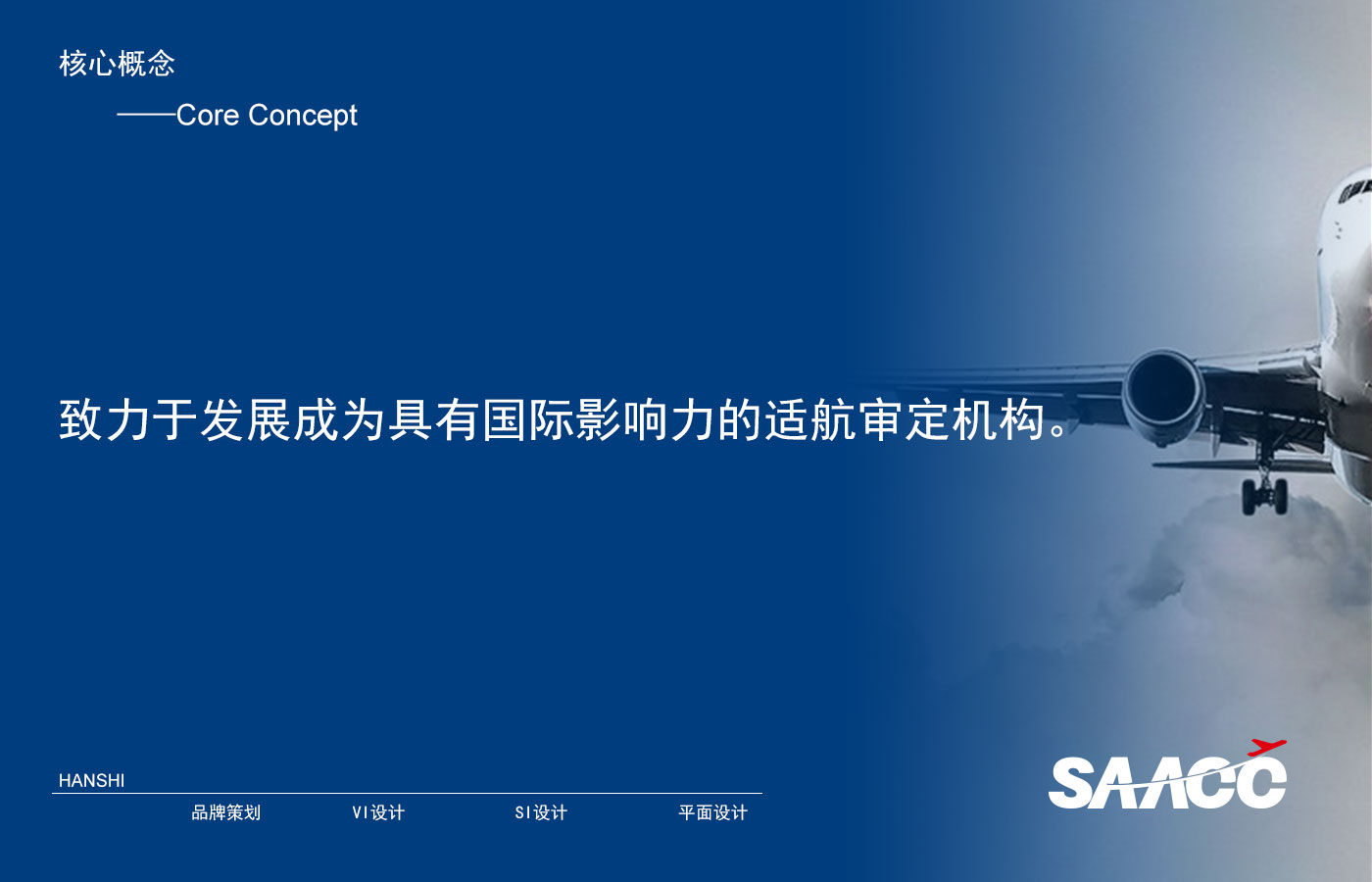 核心概念

——Core Concept

致力于发展成为具有国际影响力的适航审定机构。

HANSHI

品牌策划 VI设计 SI设计 平面设计

SAACC